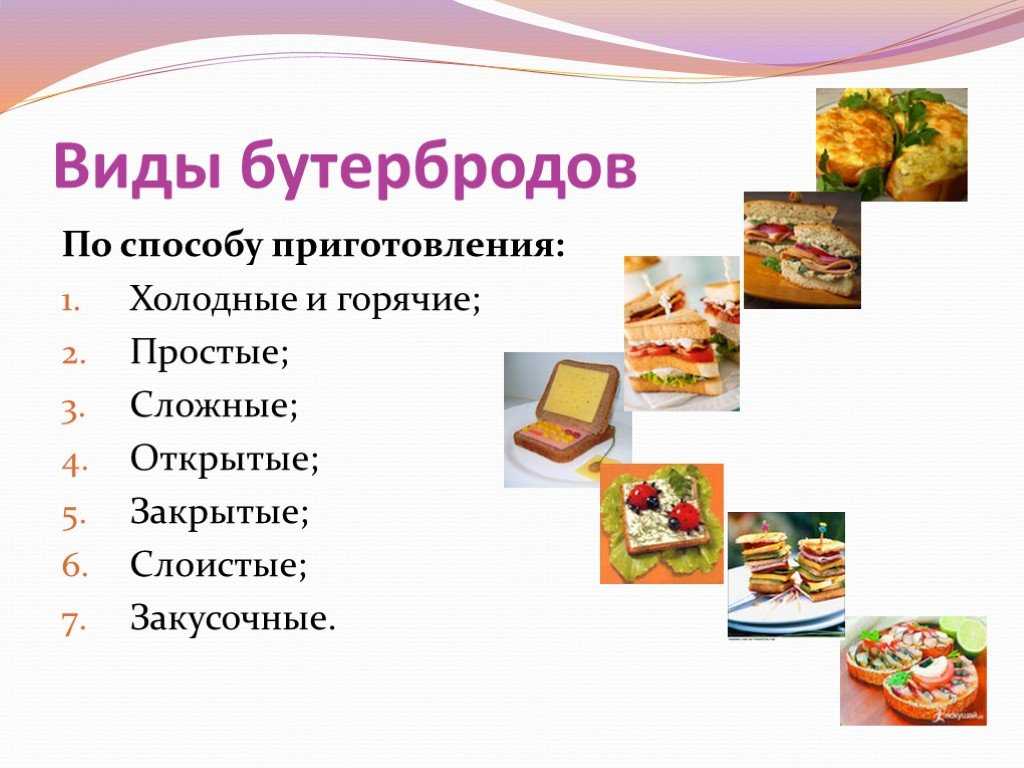 Виды бутербродов

По способу приготовления:

1. Холодные и горячие;
2. Простые;
3. Сложные;
4. Открытые;
5. Закрытые;
6. Слоистые;
7. Закусочные.